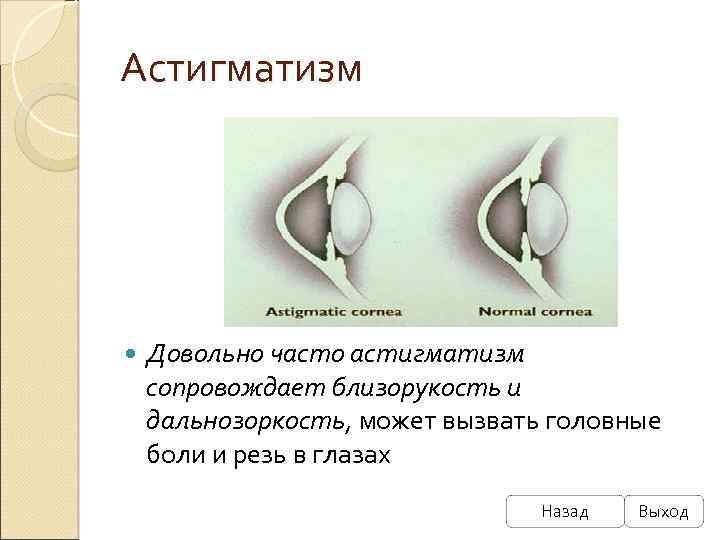 Астигматизм

Astigmatic cornea

Normal cornea

Довольно часто астигматизм сопровождает близорукость и дальнозоркость, может вызвать головные боли и резь в глазах

Назад

Выход